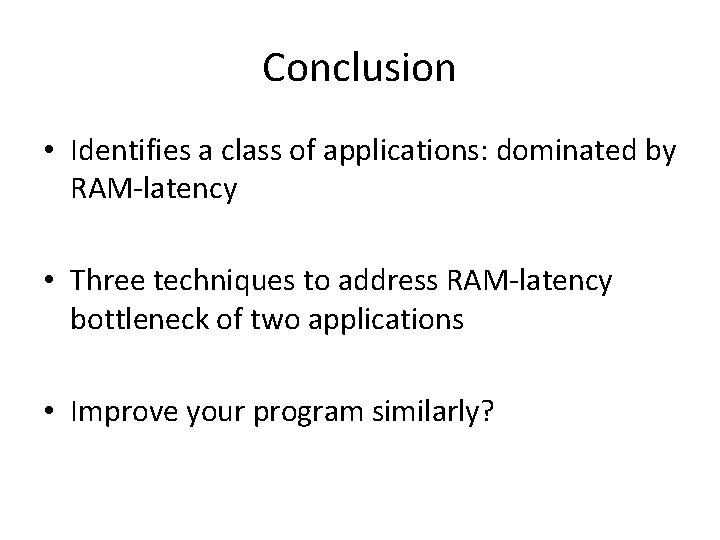 Conclusion

• Identifies a class of applications: dominated by RAM-latency

• Three techniques to address RAM-latency bottleneck of two applications

• Improve your program similarly?